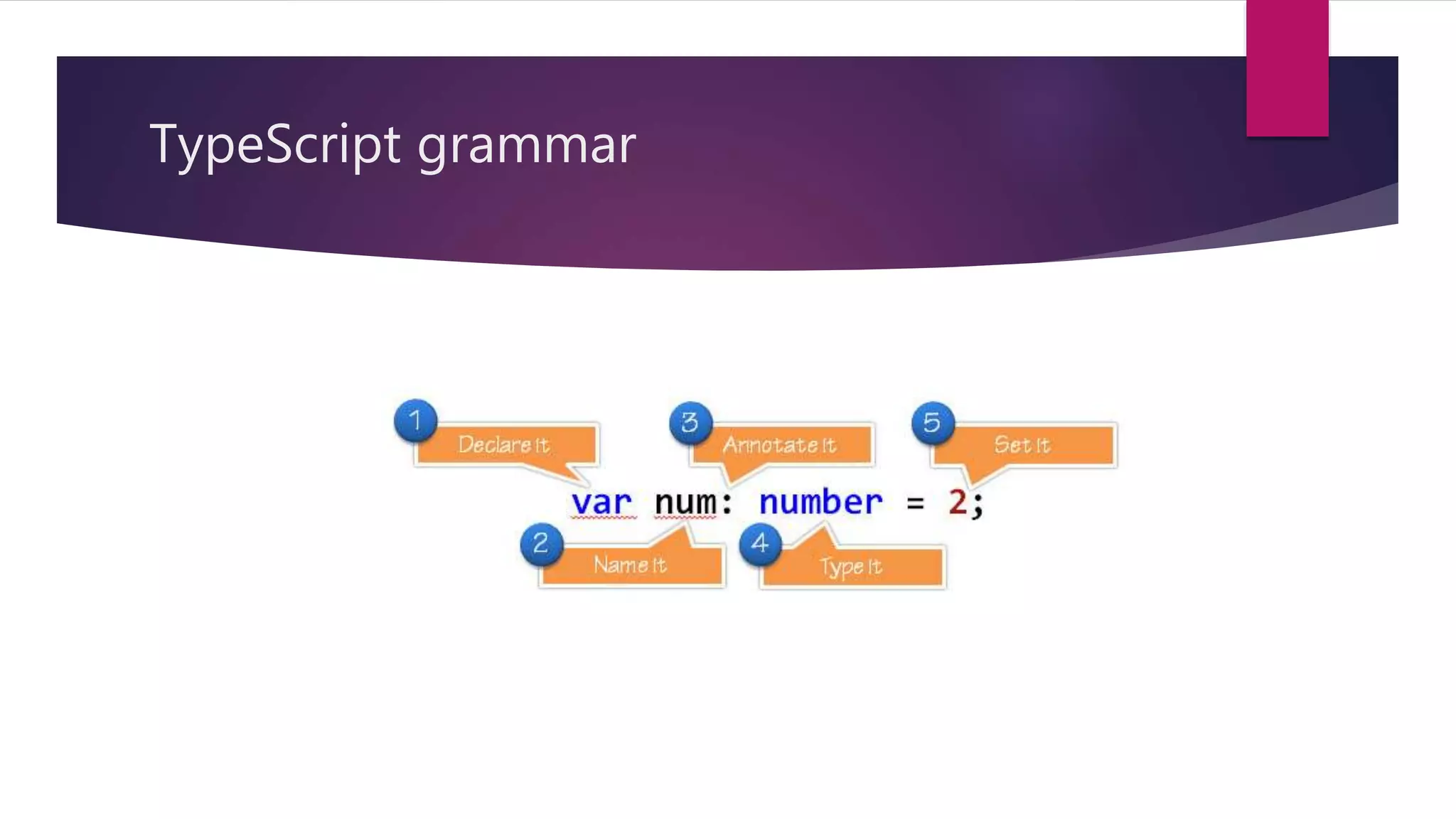 TypeScript grammar

1 Declare It

3 Annotate It

5 Set It

var num: number = 2;

2 Name It

4 Type It